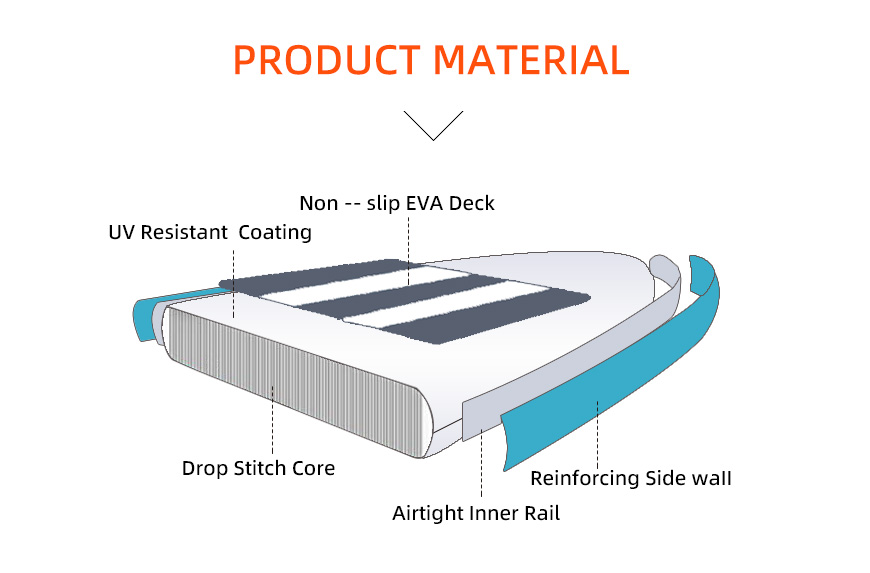 PRODUCT MATERIAL

Non -- slip EVA Deck

UV Resistant Coating

Drop Stitch Core

Reinforcing Side wall

Airtight Inner Rail